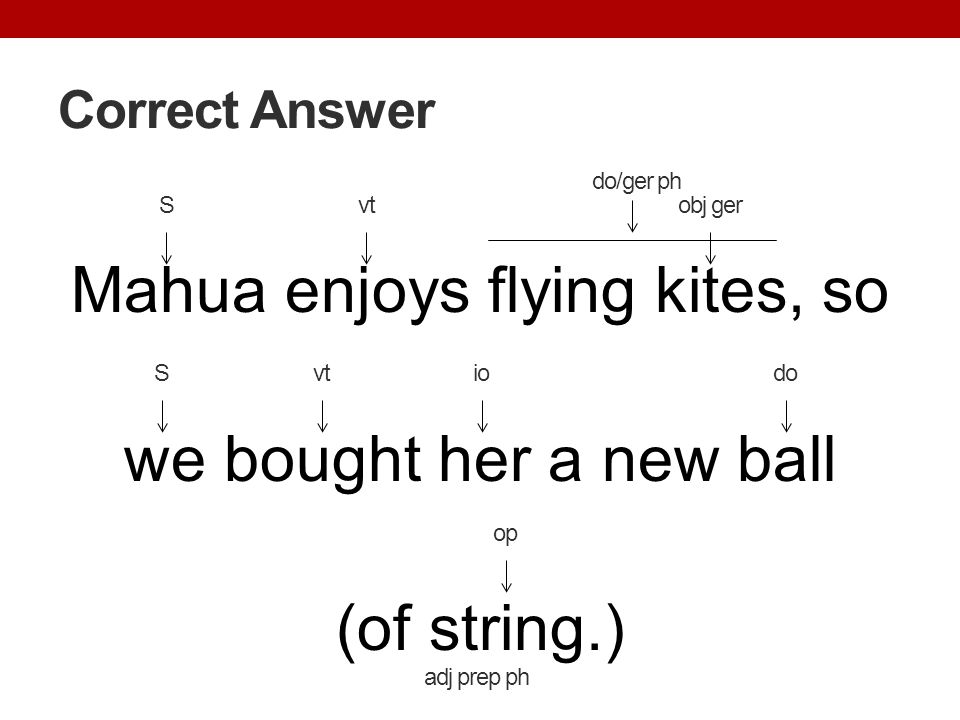 Correct Answer

do/ger ph

S vt obj ger

Mahua enjoys flying kites, so

S vt io do

we bought her a new ball

op

(of string.)

adj prep ph